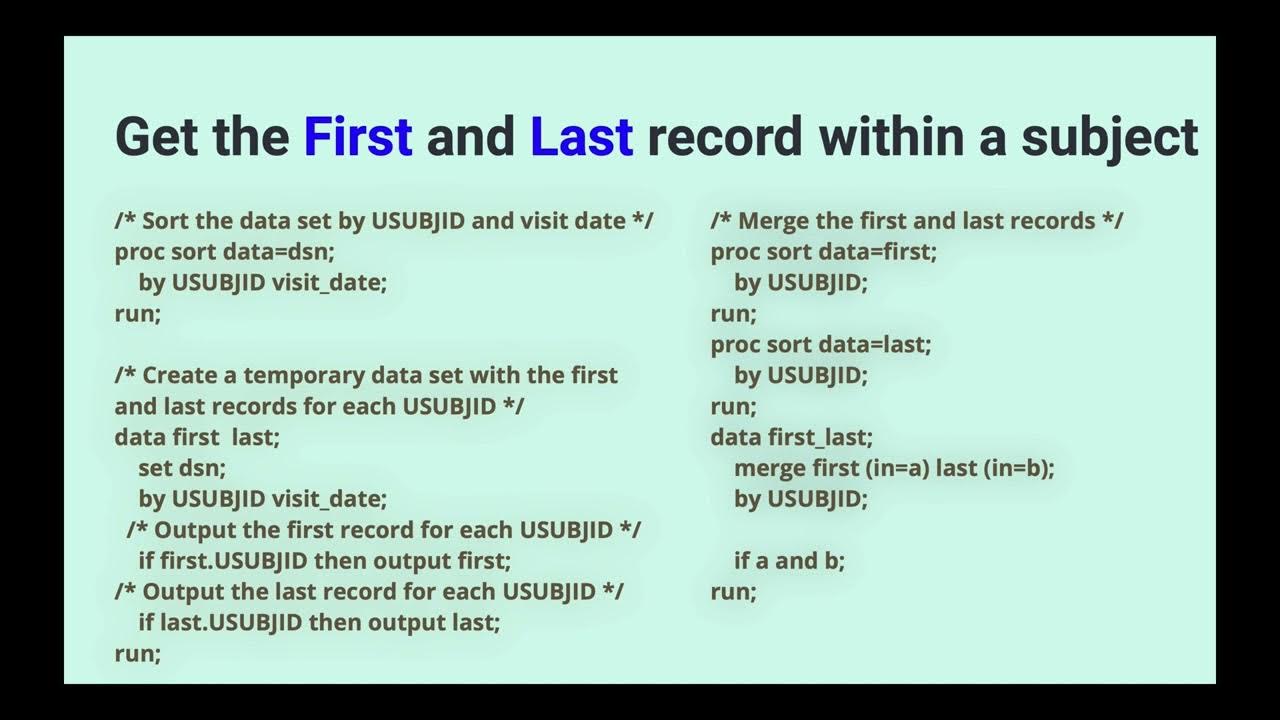 Get the First and Last record within a subject

/* Sort the data set by USUBJID and visit date */
proc sort data=dsn;
by USUBJID visit_date;
run;

/* Create a temporary data set with the first and last records for each USUBJID */
data first last;
set dsn;
by USUBJID visit_date;
/* Output the first record for each USUBJID */
if first.USUBJID then output first;
/* Output the last record for each USUBJID */
if last.USUBJID then output last;
run;

/* Merge the first and last records */
proc sort data=first;
by USUBJID;
run;
proc sort data=last;
by USUBJID;
run;
data first_last;
merge first (in=a) last (in=b);
by USUBJID;

if a and b;
run;